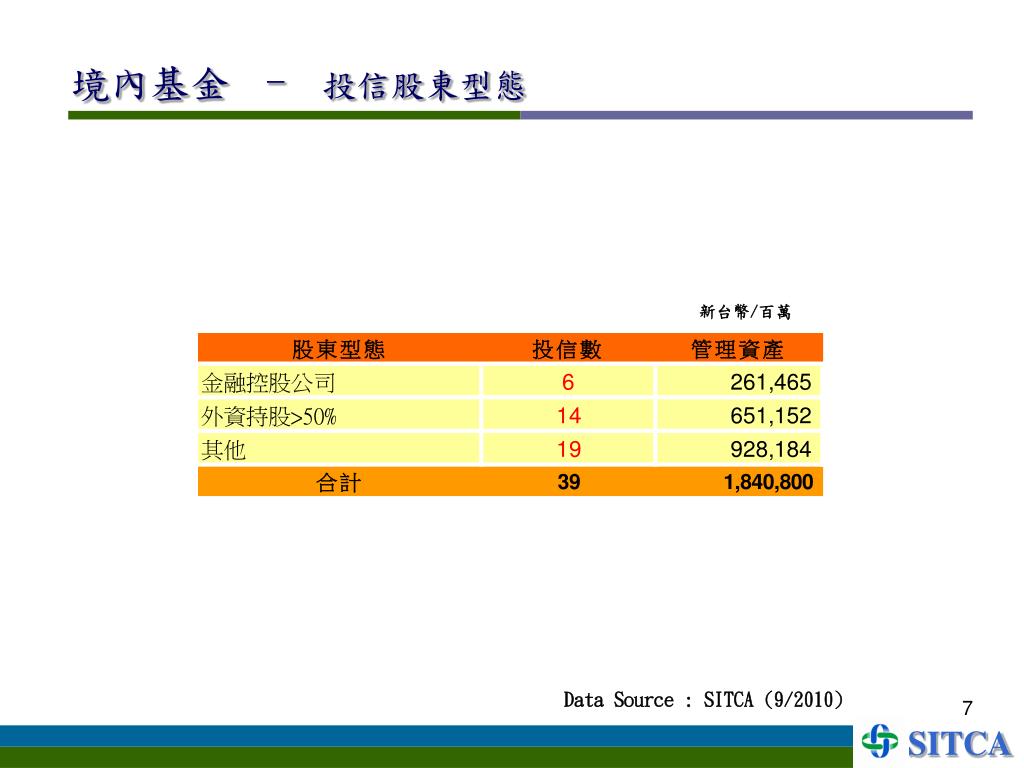 境內基金 － 投信股東型態

新台幣/百萬

| 股東型態 | 投信數 | 管理資產 |
|---|---|---|
| 金融控股公司 | 6 | 261,465 |
| 外資持股>50% | 14 | 651,152 |
| 其他 | 19 | 928,184 |
| 合計 | 39 | 1,840,800 |

Data Source : SITCA (9/2010)

7

SITCA